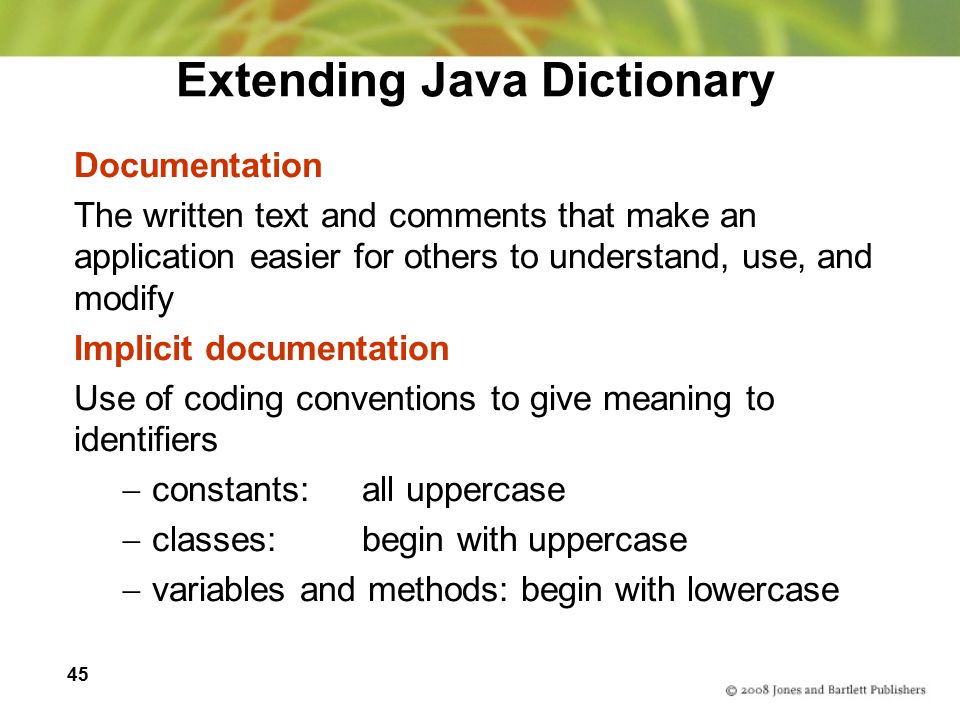 Extending Java Dictionary

Documentation

The written text and comments that make an application easier for others to understand, use, and modify

Implicit documentation

Use of coding conventions to give meaning to identifiers

– constants: all uppercase

– classes: begin with uppercase

– variables and methods: begin with lowercase

45

© 2008 Jones and Bartlett Publishers